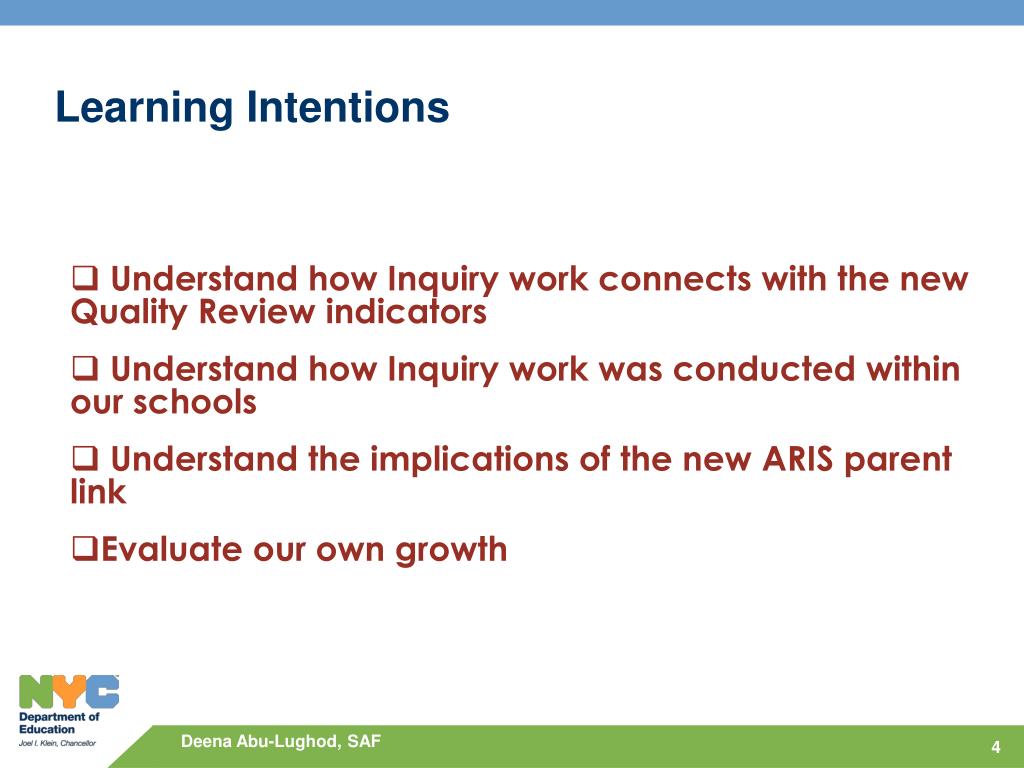 Learning Intentions

❑ Understand how Inquiry work connects with the new Quality Review indicators

❑ Understand how Inquiry work was conducted within our schools

❑ Understand the implications of the new ARIS parent link

❑Evaluate our own growth

NYC
Department of Education
Joel I. Klein, Chancellor

Deena Abu-Lughod, SAF

4